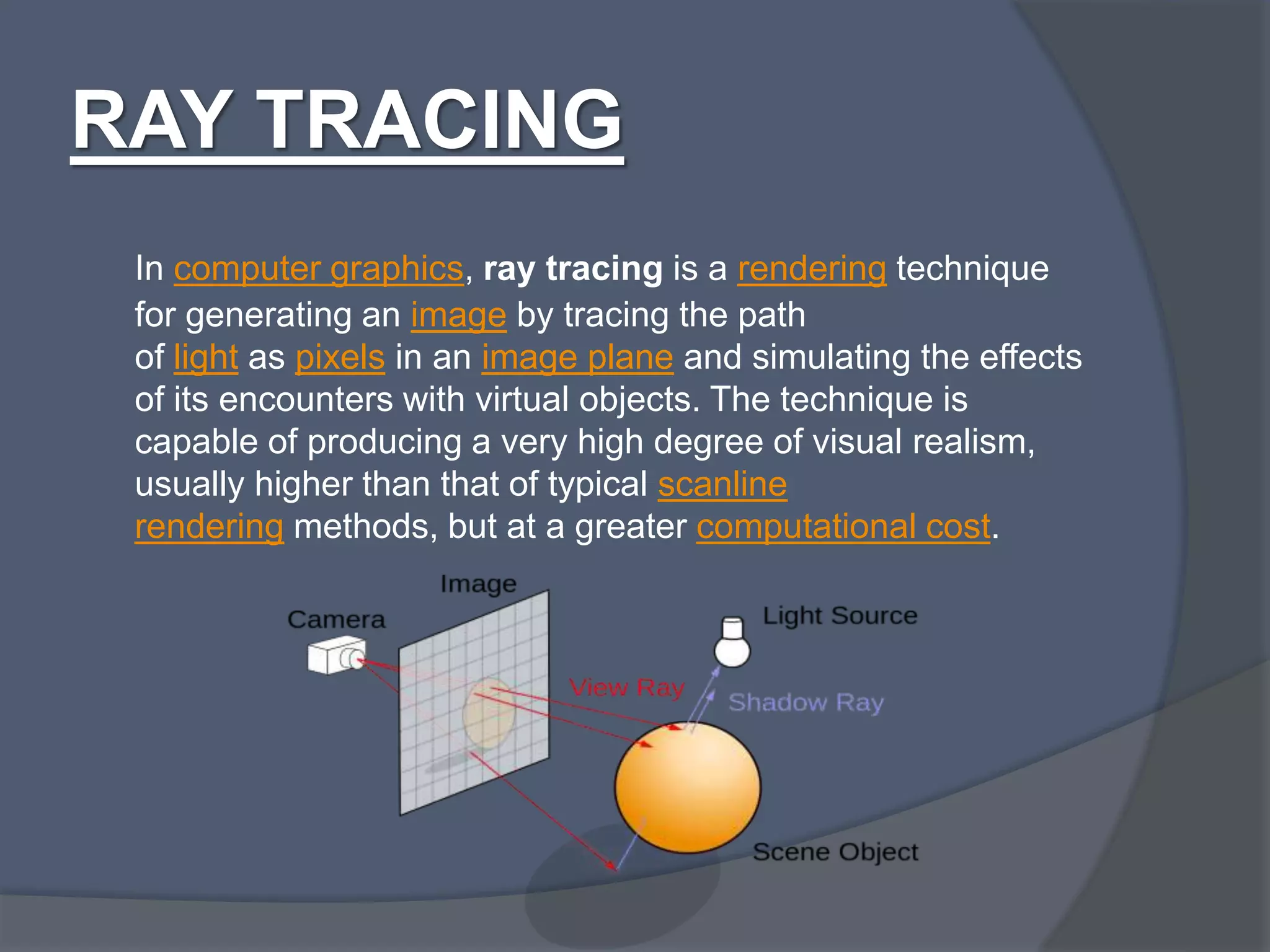 RAY TRACING

In computer graphics, ray tracing is a rendering technique for generating an image by tracing the path of light as pixels in an image plane and simulating the effects of its encounters with virtual objects. The technique is capable of producing a very high degree of visual realism, usually higher than that of typical scanline rendering methods, but at a greater computational cost.

Image
Camera
Light Source
View Ray
Shadow Ray
Scene Object